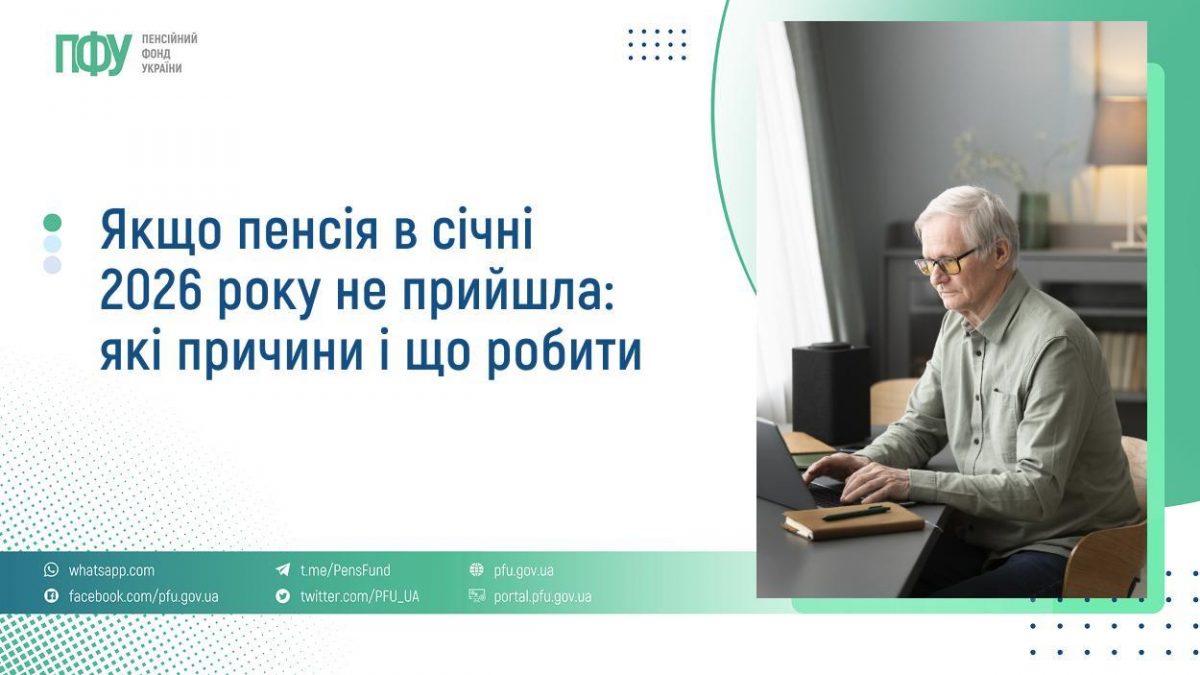 ПФУ ПЕНСІЙНИЙ ФОНД УКРАЇНИ

Якщо пенсія в січні 2026 року не прийшла: які причини і що робити

whatsapp.com
facebook.com/pfu.gov.ua
t.me/PensFund
twitter.com/PFU_UA
pfu.gov.ua
portal.pfu.gov.ua